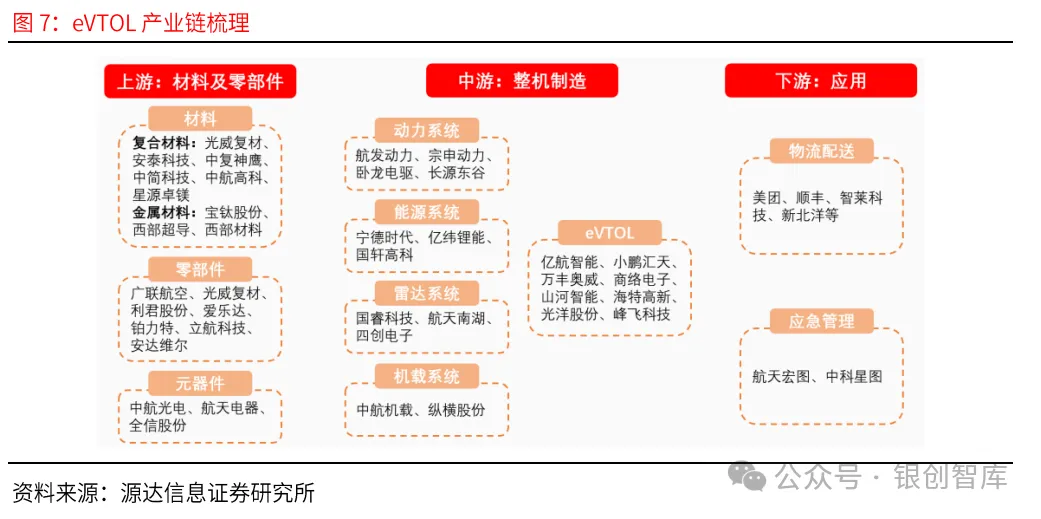 图 7：eVTOL 产业链梳理

上游：材料及零部件

材料

复合材料：光威复材、安泰科技、中复神鹰、中简科技、中航高科、星源卓镁
金属材料：宝钛股份、西部超导、西部材料

零部件

广联航空、光威复材、利君股份、爱乐达、铂力特、立航科技、安达维尔

元器件

中航光电、航天电器、全信股份

中游：整机制造

动力系统

航发动力、宗申动力、卧龙电驱、长源东谷

能源系统

宁德时代、亿纬锂能、国轩高科

雷达系统

国睿科技、航天南湖、四创电子

机载系统

中航机载、纵横股份

eVTOL

亿航智能、小鹏汇天、万丰奥威、商络电子、山河智能、海特高新、光洋股份、峰飞科技

下游：应用

物流配送

美团、顺丰、智莱科技、新北洋等

应急管理

航天宏图、中科星图

资料来源：源达信息证券研究所

公众号 · 银创智库